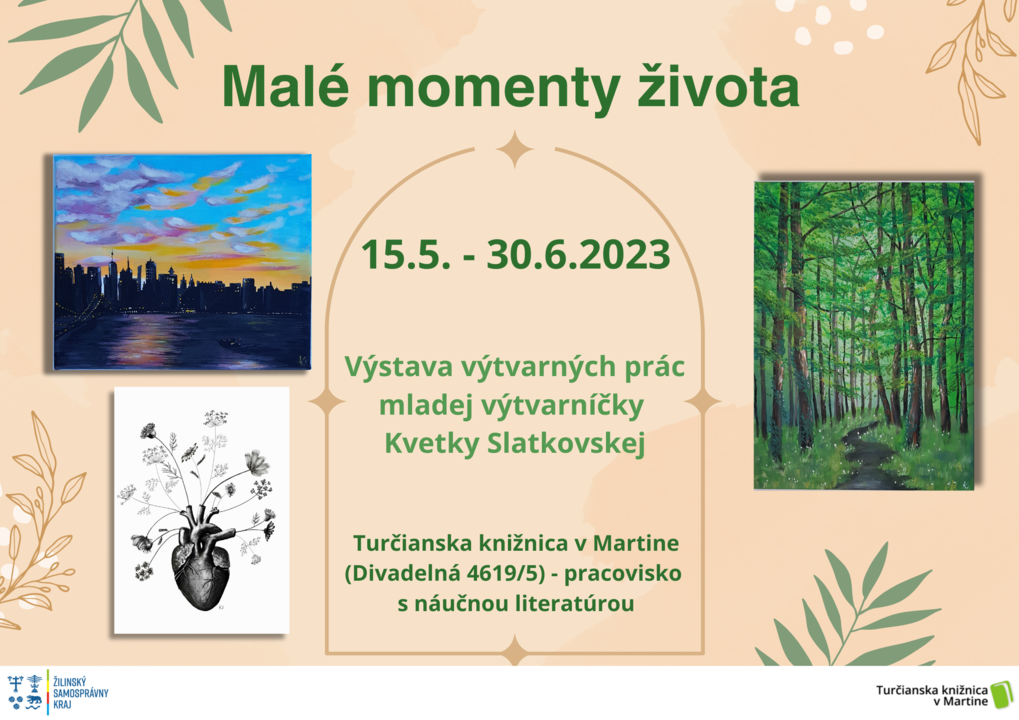 Malé momenty života

15.5. - 30.6.2023

Výstava výtvarných prác mladej výtvarníčky Kvetky Slatkovskej

Turčianska knižnica v Martine (Divadelná 4619/5) - pracovisko s náučnou literatúrou

ŽILINSKÝ SAMOSPRÁVNY KRAJ

Turčianska knižnica v Martine